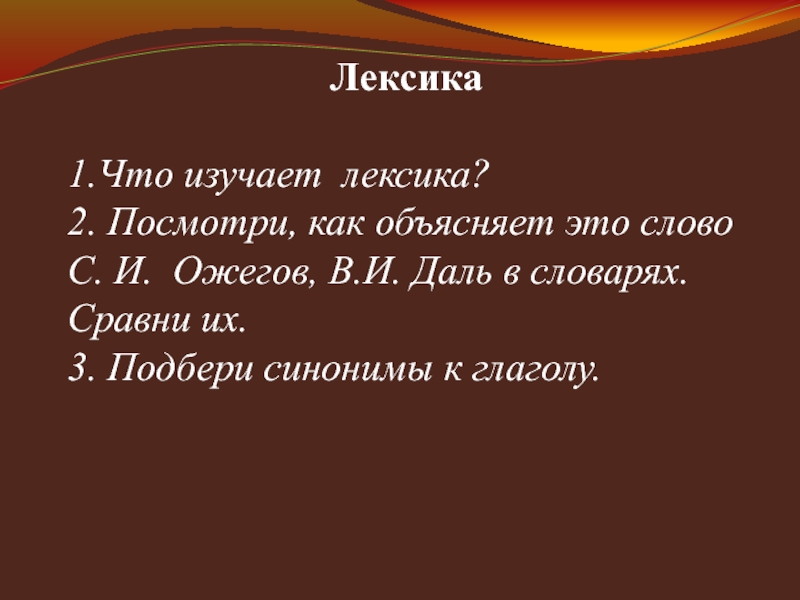 Лексика

1.Что изучает лексика?
2. Посмотри, как объясняет это слово С. И. Ожегов, В.И. Даль в словарях. Сравни их.
3. Подбери синонимы к глаголу.